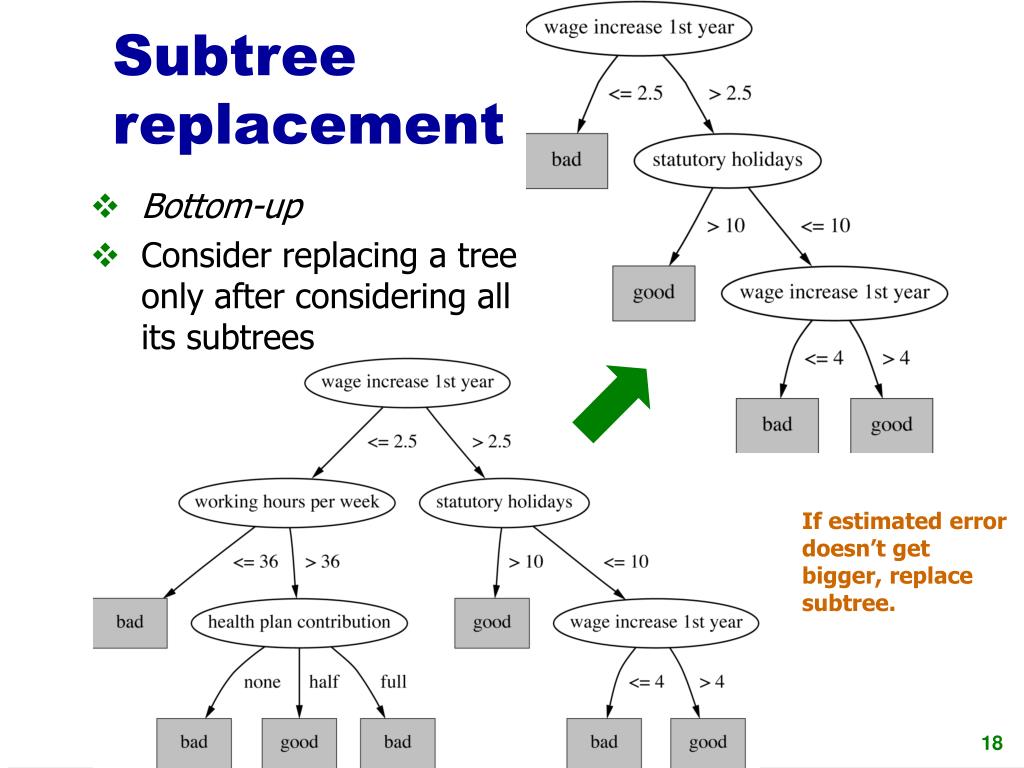 Subtree replacement

❖ Bottom-up

❖ Consider replacing a tree only after considering all its subtrees

wage increase 1st year
<= 2.5
> 2.5
bad
statutory holidays
> 10
<= 10
good
wage increase 1st year
<= 4
> 4
bad
good

wage increase 1st year
<= 2.5
> 2.5
working hours per week
statutory holidays
<= 36
> 36
> 10
<= 10
bad
health plan contribution
good
wage increase 1st year
none
half
full
<= 4
> 4
bad
good
bad
bad
good

If estimated error doesn't get bigger, replace subtree.

18